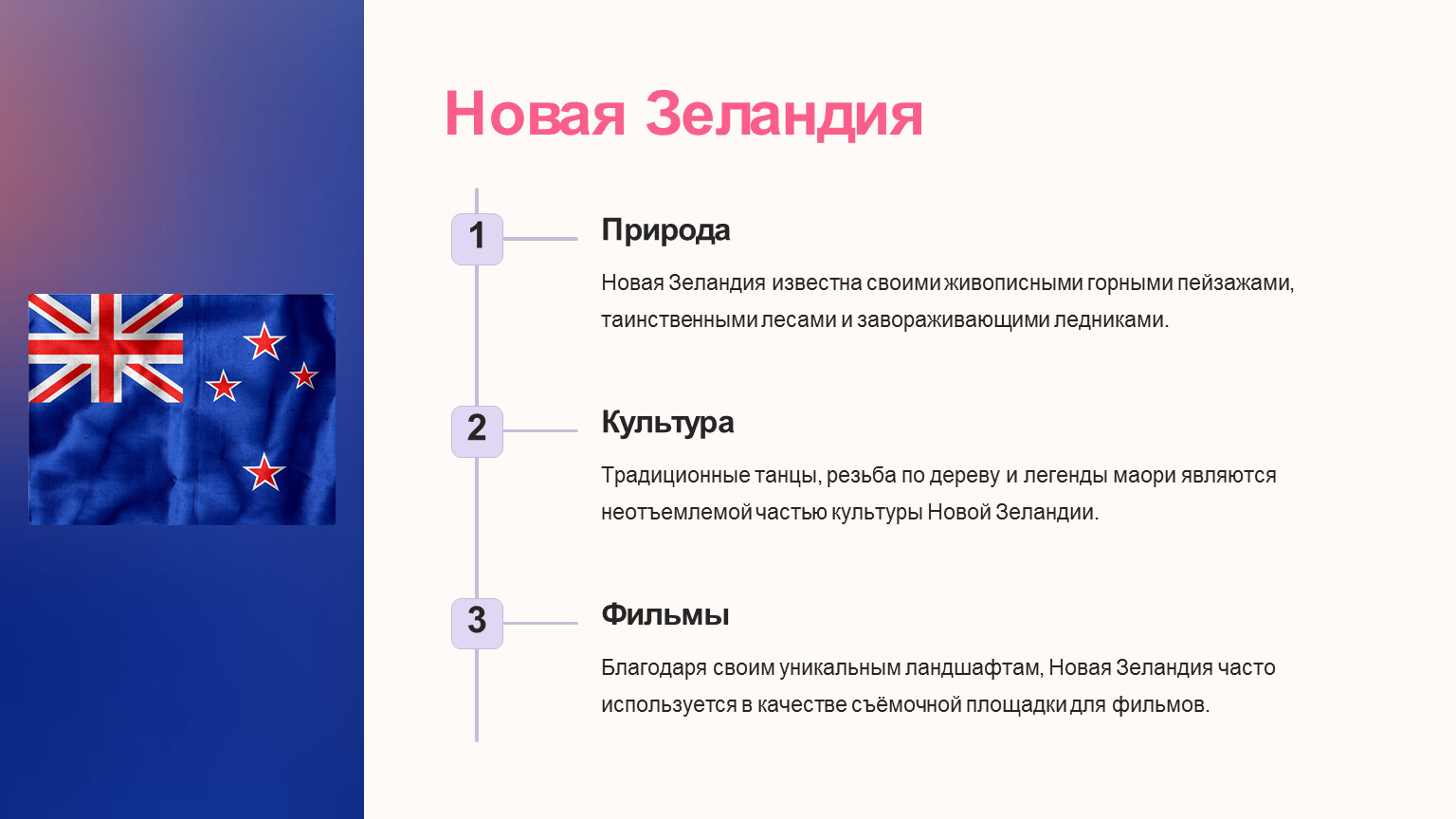 Новая Зеландия

1

Природа

Новая Зеландия известна своими живописными горными пейзажами, таинственными лесами и завораживающими ледниками.

2

Культура

Традиционные танцы, резьба по дереву и легенды маори являются неотъемлемой частью культуры Новой Зеландии.

3

Фильмы

Благодаря своим уникальным ландшафтам, Новая Зеландия часто используется в качестве съёмочной площадки для фильмов.